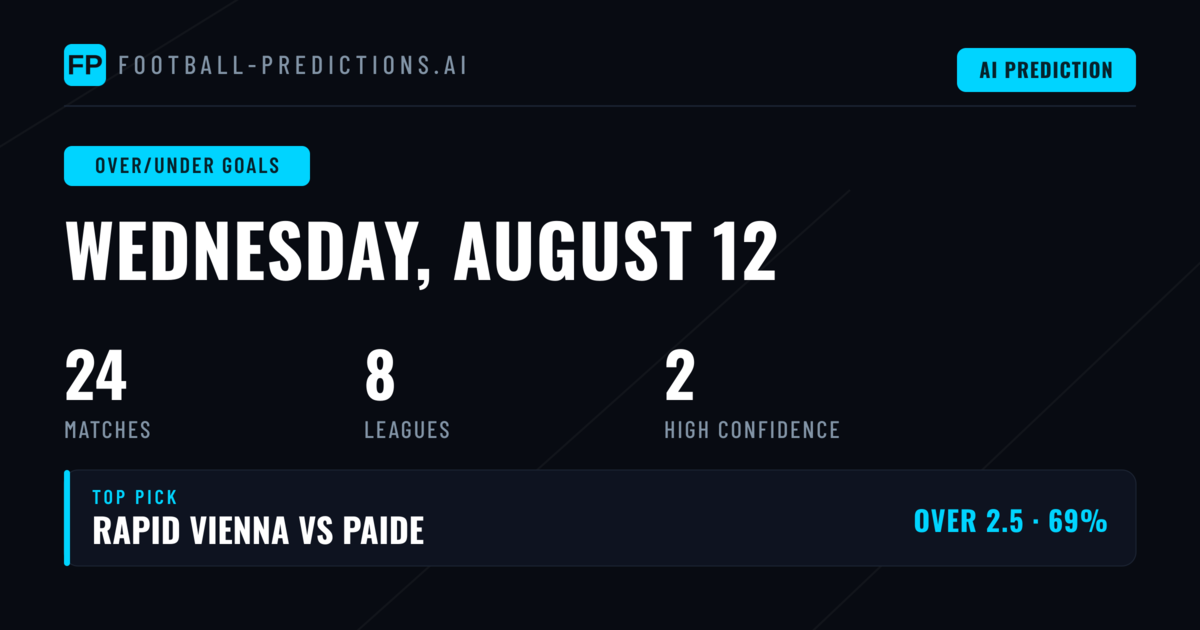 FP FOOTBALL-PREDICTIONS.AI

AI PREDICTION

OVER/UNDER GOALS

WEDNESDAY, AUGUST 12

24
MATCHES

8
LEAGUES

2
HIGH CONFIDENCE

TOP PICK
RAPID VIENNA VS PAIDE

OVER 2.5 · 69%